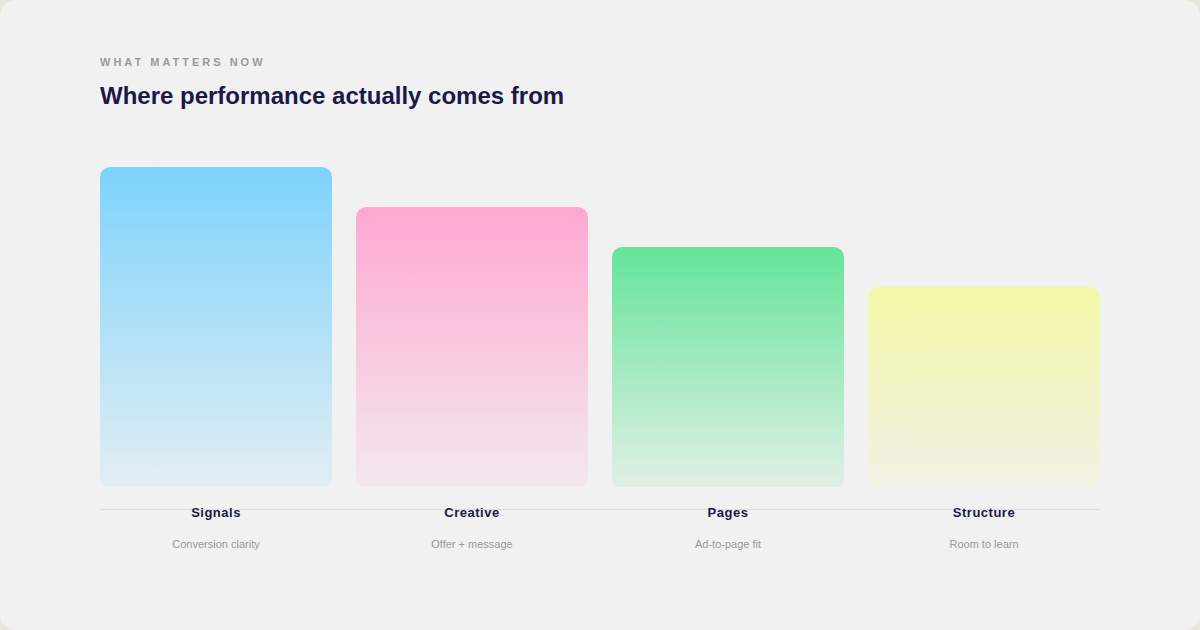 WHAT MATTERS NOW

Where performance actually comes from

Signals
Conversion clarity

Creative
Offer + message

Pages
Ad-to-page fit

Structure
Room to learn